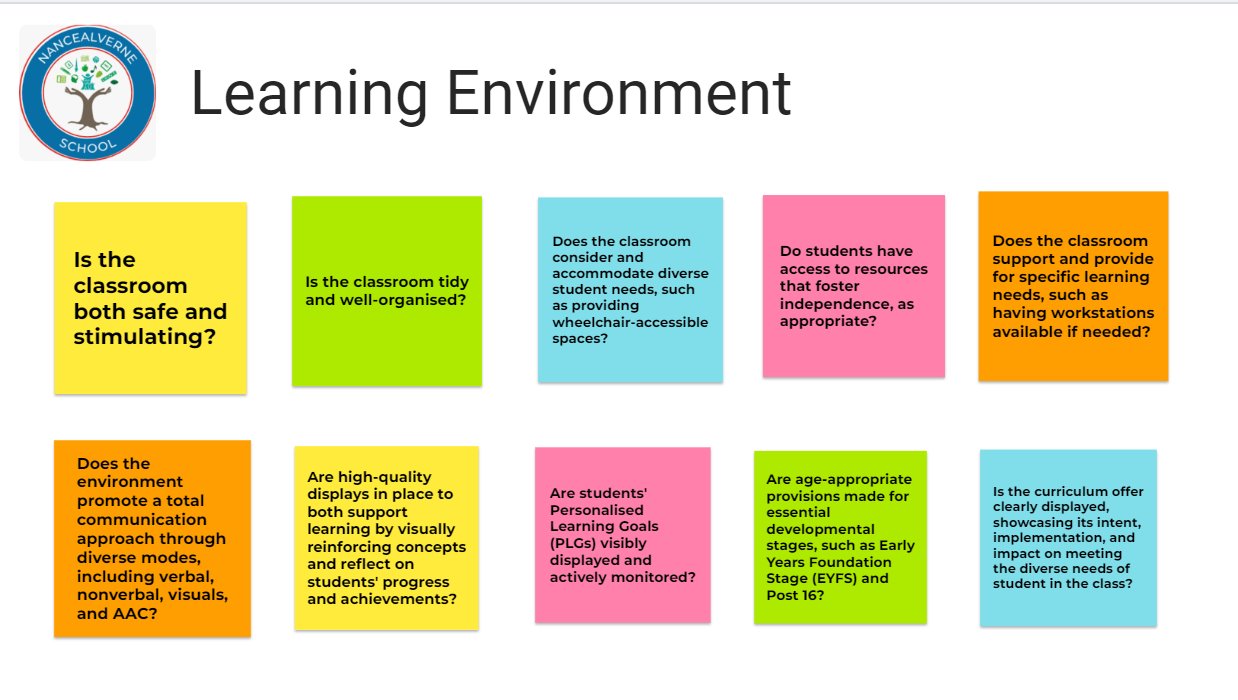 NANCEALVERNE SCHOOL

Learning Environment

Is the classroom both safe and stimulating?

Is the classroom tidy and well-organised?

Does the classroom consider and accommodate diverse student needs, such as providing wheelchair-accessible spaces?

Do students have access to resources that foster independence, as appropriate?

Does the classroom support and provide for specific learning needs, such as having workstations available if needed?

Does the environment promote a total communication approach through diverse modes, including verbal, nonverbal, visuals, and AAC?

Are high-quality displays in place to both support learning by visually reinforcing concepts and reflect on students' progress and achievements?

Are students' Personalised Learning Goals (PLGs) visibly displayed and actively monitored?

Are age-appropriate provisions made for essential developmental stages, such as Early Years Foundation Stage (EYFS) and Post 16?

Is the curriculum offer clearly displayed, showcasing its intent, implementation, and impact on meeting the diverse needs of student in the class?